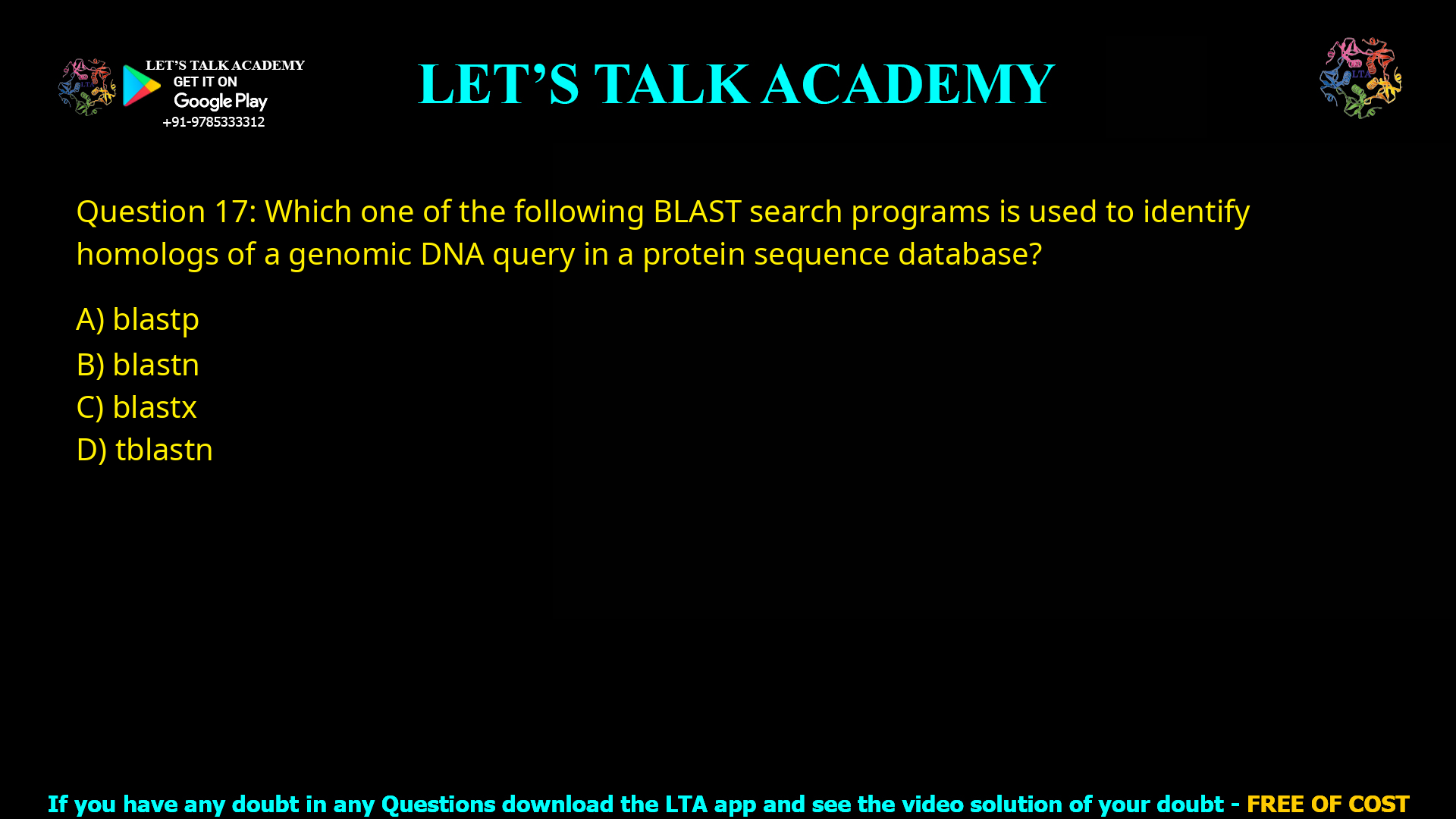 LET'S TALK ACADEMY
GET IT ON
Google Play
+91-9785333312

LET'S TALK ACADEMY

LTA

Question 17: Which one of the following BLAST search programs is used to identify homologs of a genomic DNA query in a protein sequence database?

A) blastp
B) blastn
C) blastx
D) tblastn

If you have any doubt in any Questions download the LTA app and see the video solution of your doubt - FREE OF COST